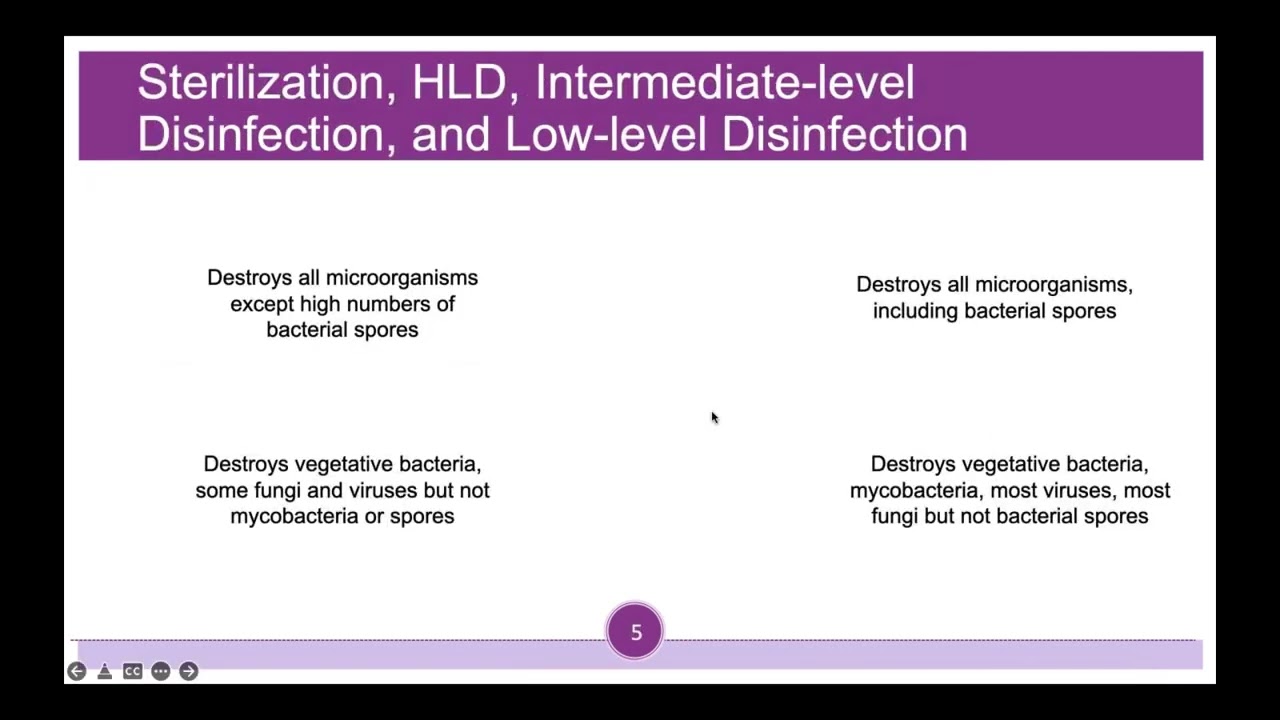 Sterilization, HLD, Intermediate-level Disinfection, and Low-level Disinfection

Destroys all microorganisms except high numbers of bacterial spores

Destroys all microorganisms, including bacterial spores

Destroys vegetative bacteria, some fungi and viruses but not mycobacteria or spores

Destroys vegetative bacteria, mycobacteria, most viruses, most fungi but not bacterial spores

5

CC